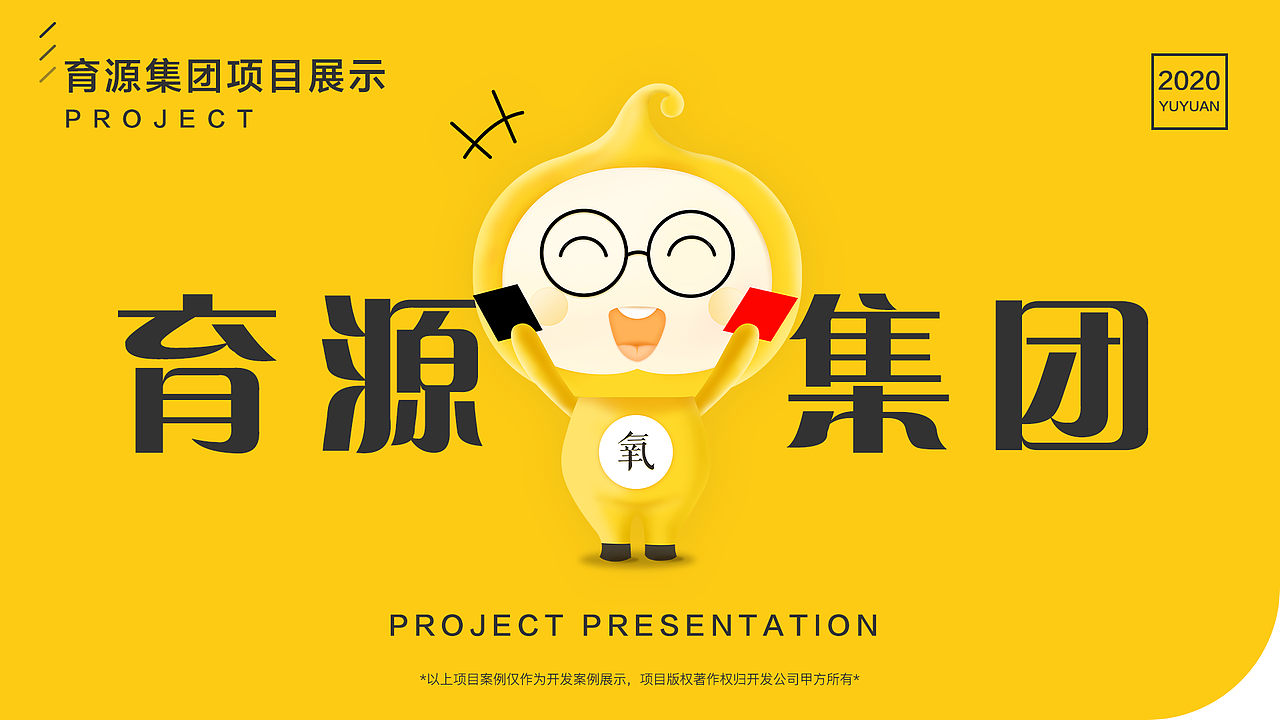 育源集团项目展示
PROJECT

2020
YUYUAN

育源 集团

氧

PROJECT PRESENTATION

*以上项目案例仅作为开发案例展示，项目版权著作权归开发公司甲方所有*